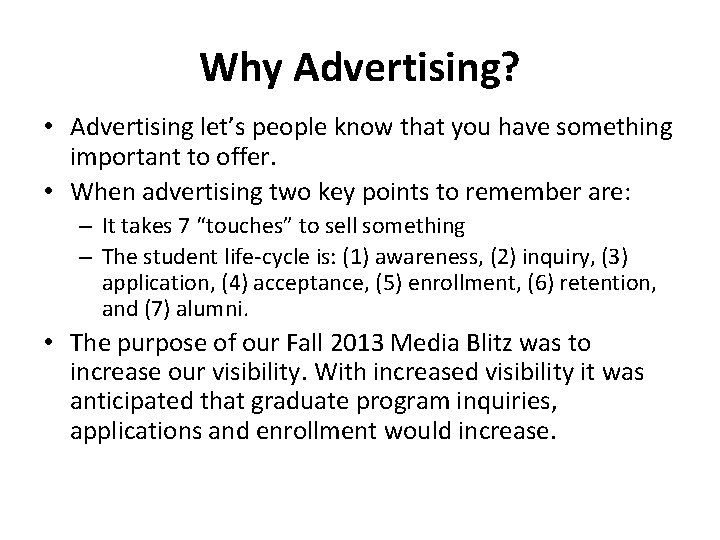 Why Advertising?

• Advertising let's people know that you have something important to offer.

• When advertising two key points to remember are:

– It takes 7 "touches" to sell something

– The student life-cycle is: (1) awareness, (2) inquiry, (3) application, (4) acceptance, (5) enrollment, (6) retention, and (7) alumni.

• The purpose of our Fall 2013 Media Blitz was to increase our visibility. With increased visibility it was anticipated that graduate program inquiries, applications and enrollment would increase.